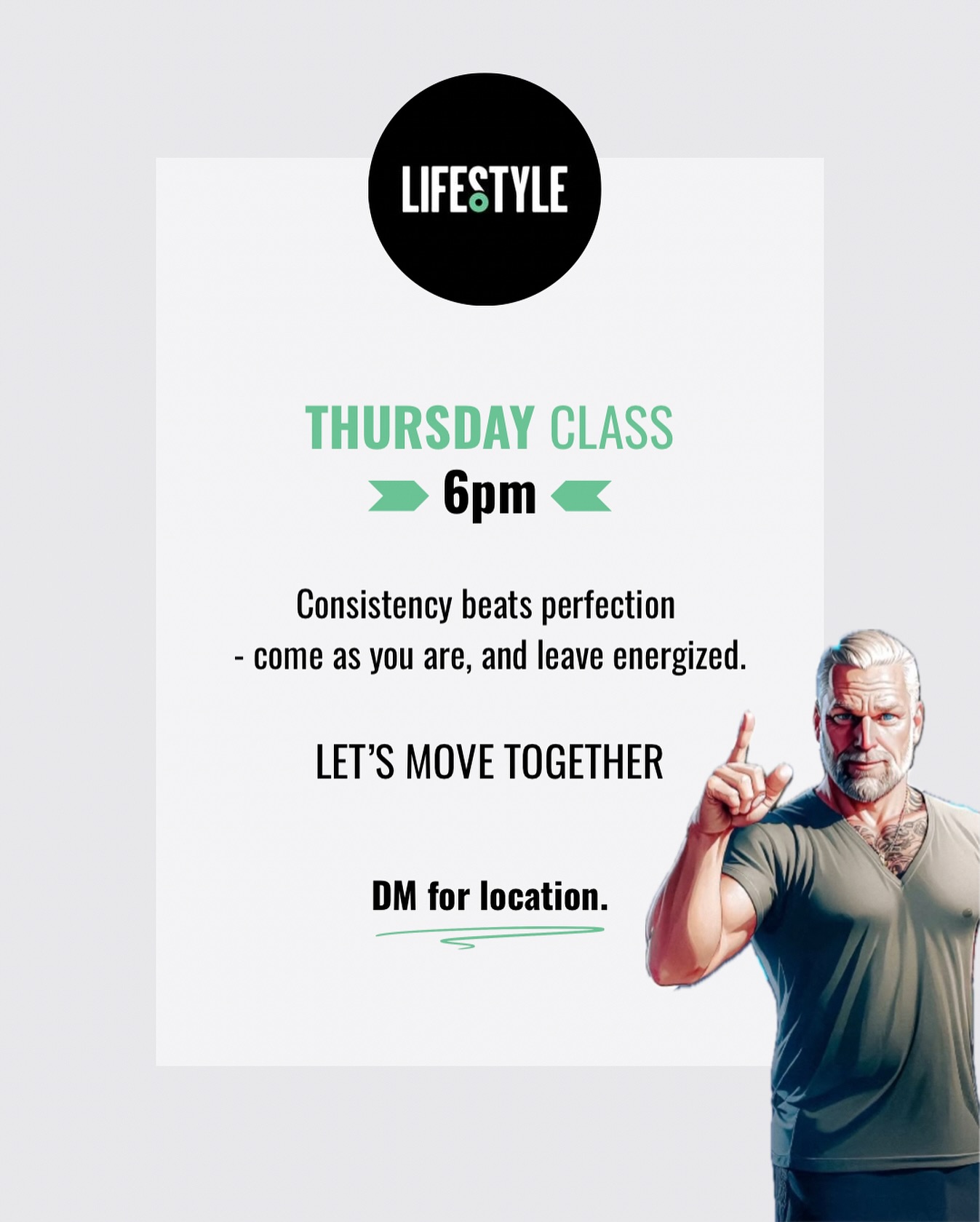 LIFESTYLE

THURSDAY CLASS
6pm

Consistency beats perfection
- come as you are, and leave energized.

LET'S MOVE TOGETHER

DM for location.